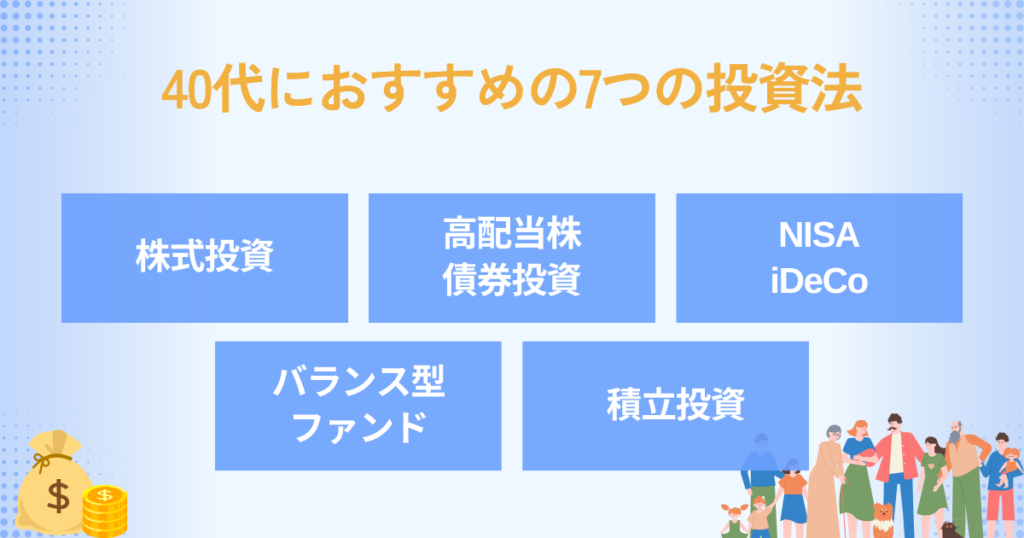 40代におすすめの7つの投資法

株式投資

高配当株
債券投資

NISA
iDeCo

バランス型
ファンド

積立投資

$

$